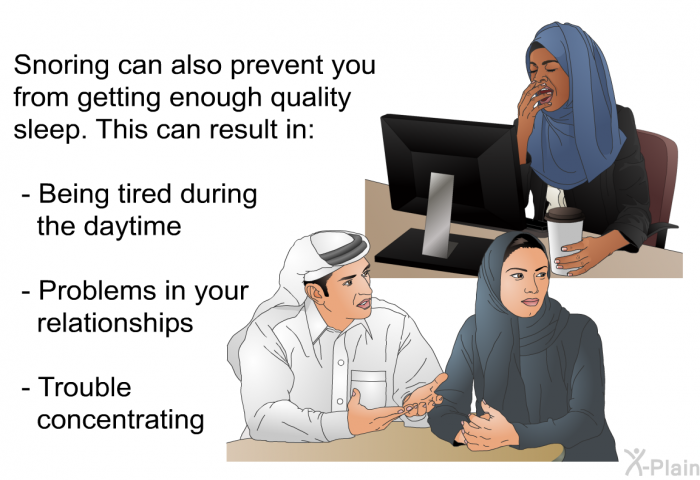 Snoring can also prevent you from getting enough quality sleep. This can result in:

- Being tired during the daytime

- Problems in your relationships

- Trouble concentrating

X-Plain